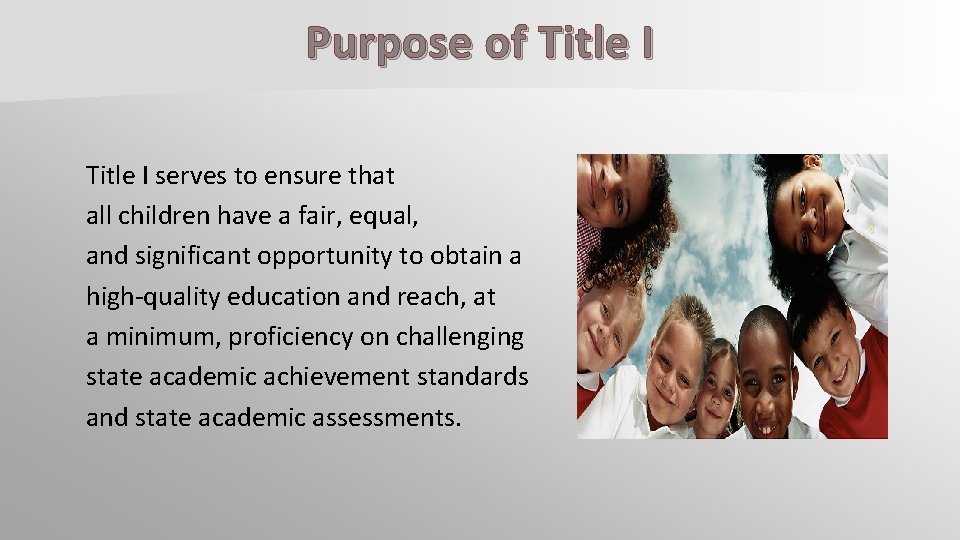 Purpose of Title I

Title I serves to ensure that all children have a fair, equal, and significant opportunity to obtain a high-quality education and reach, at a minimum, proficiency on challenging state academic achievement standards and state academic assessments.